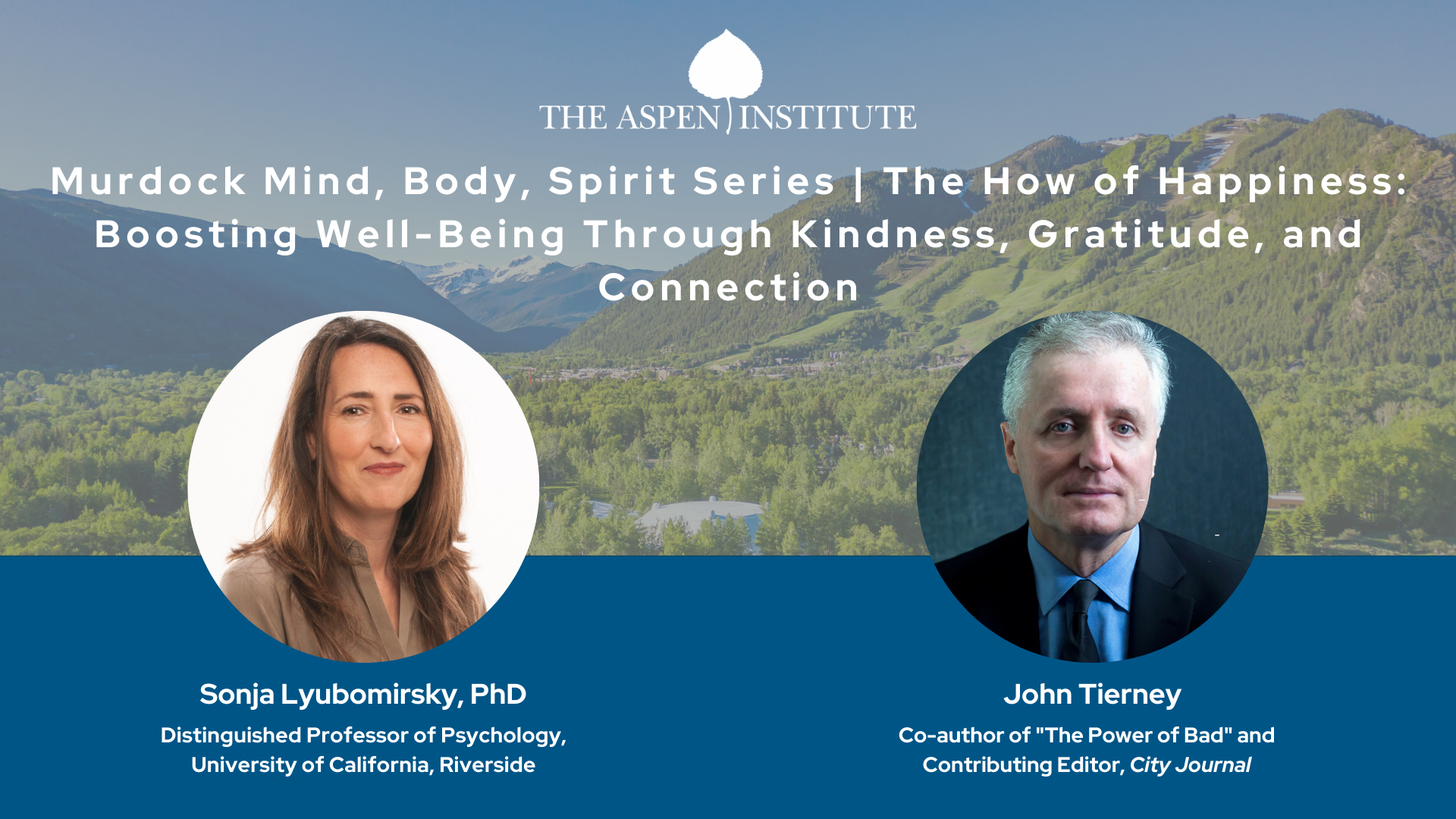 THE ASPEN INSTITUTE

Murdock Mind, Body, Spirit Series | The How of Happiness: Boosting Well-Being Through Kindness, Gratitude, and Connection

Sonja Lyubomirsky, PhD

Distinguished Professor of Psychology, University of California, Riverside

John Tierney

Co-author of "The Power of Bad" and Contributing Editor, City Journal